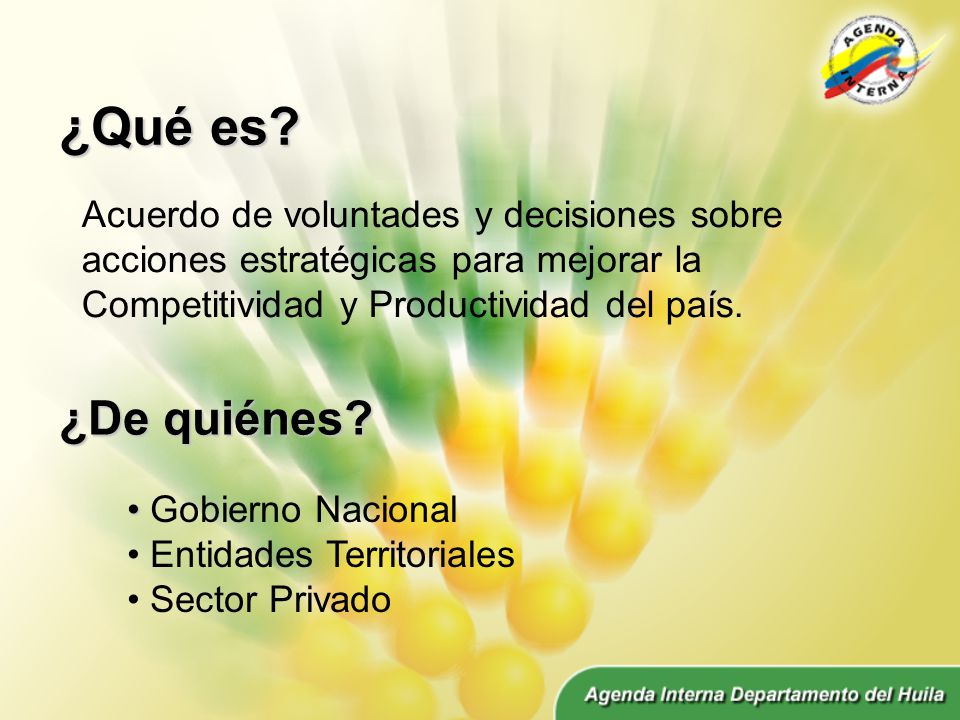 AGENDA INTERNA

¿Qué es?

Acuerdo de voluntades y decisiones sobre acciones estratégicas para mejorar la Competitividad y Productividad del país.

¿De quiénes?

• Gobierno Nacional
• Entidades Territoriales
• Sector Privado

Agenda Interna Departamento del Huila